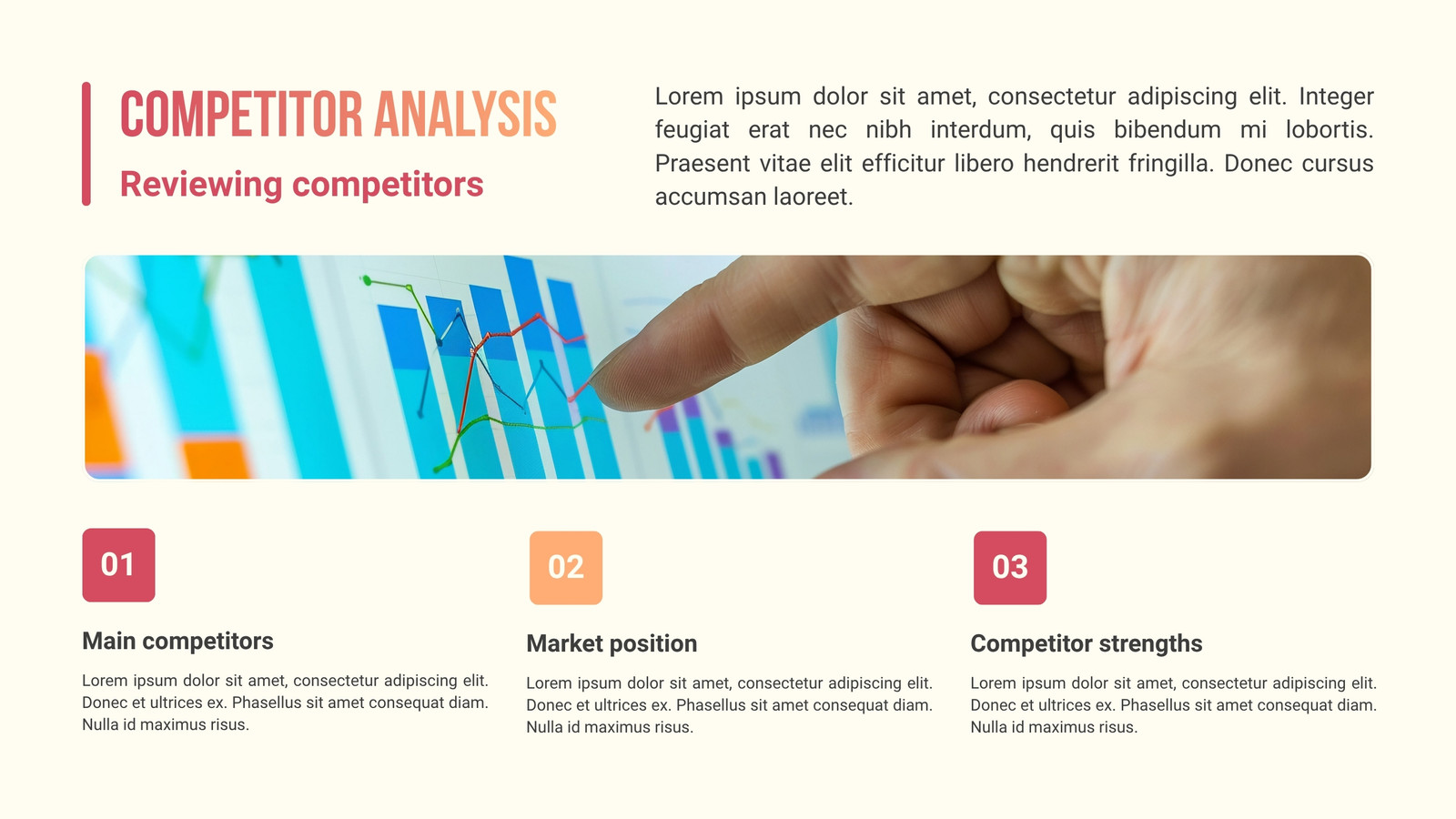 COMPETITOR ANALYSIS

Reviewing competitors

Lorem ipsum dolor sit amet, consectetur adipiscing elit. Integer feugiat erat nec nibh interdum, quis bibendum mi lobortis. Praesent vitae elit efficitur libero hendrerit fringilla. Donec cursus accumsan laoreet.

01

Main competitors

Lorem ipsum dolor sit amet, consectetur adipiscing elit. Donec et ultrices ex. Phasellus sit amet consequat diam. Nulla id maximus risus.

02

Market position

Lorem ipsum dolor sit amet, consectetur adipiscing elit. Donec et ultrices ex. Phasellus sit amet consequat diam. Nulla id maximus risus.

03

Competitor strengths

Lorem ipsum dolor sit amet, consectetur adipiscing elit. Donec et ultrices ex. Phasellus sit amet consequat diam. Nulla id maximus risus.